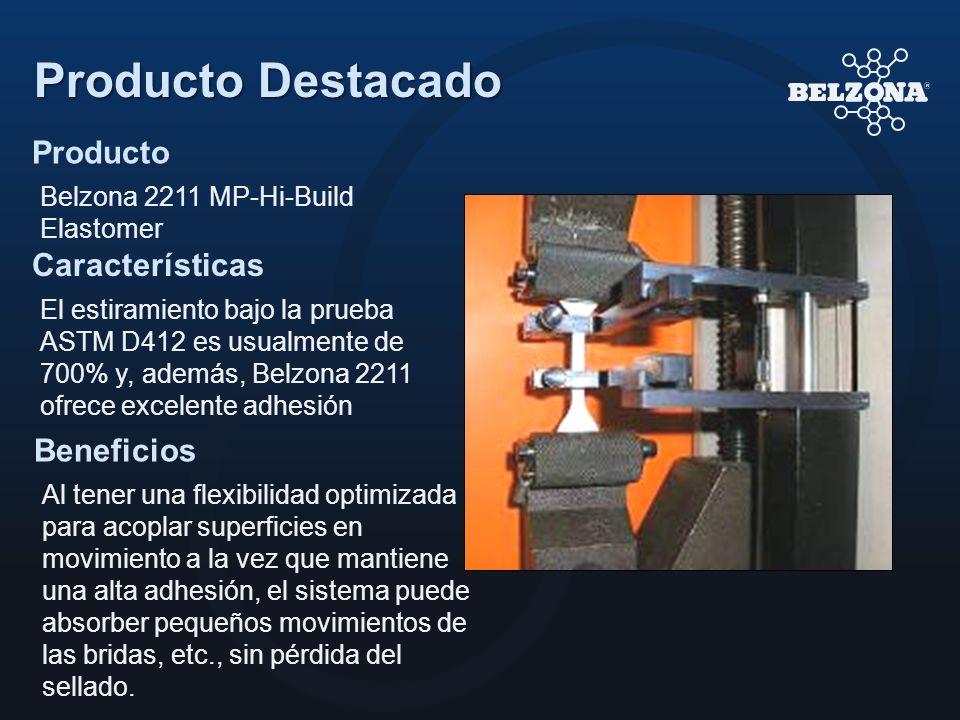 Producto Destacado

BELZONA®

Producto

Belzona 2211 MP-Hi-Build Elastomer

Características

El estiramiento bajo la prueba ASTM D412 es usualmente de 700% y, además, Belzona 2211 ofrece excelente adhesión

Beneficios

Al tener una flexibilidad optimizada para acoplar superficies en movimiento a la vez que mantiene una alta adhesión, el sistema puede absorber pequeños movimientos de las bridas, etc., sin pérdida del sellado.